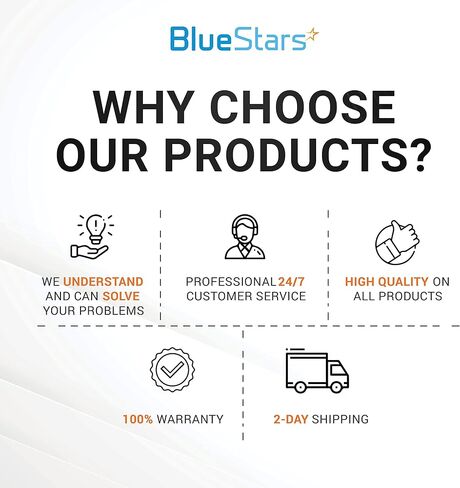 BlueStars

WHY CHOOSE OUR PRODUCTS?

WE UNDERSTAND AND CAN SOLVE YOUR PROBLEMS

PROFESSIONAL 24/7 CUSTOMER SERVICE

HIGH QUALITY ON ALL PRODUCTS

100% WARRANTY

2-DAY SHIPPING